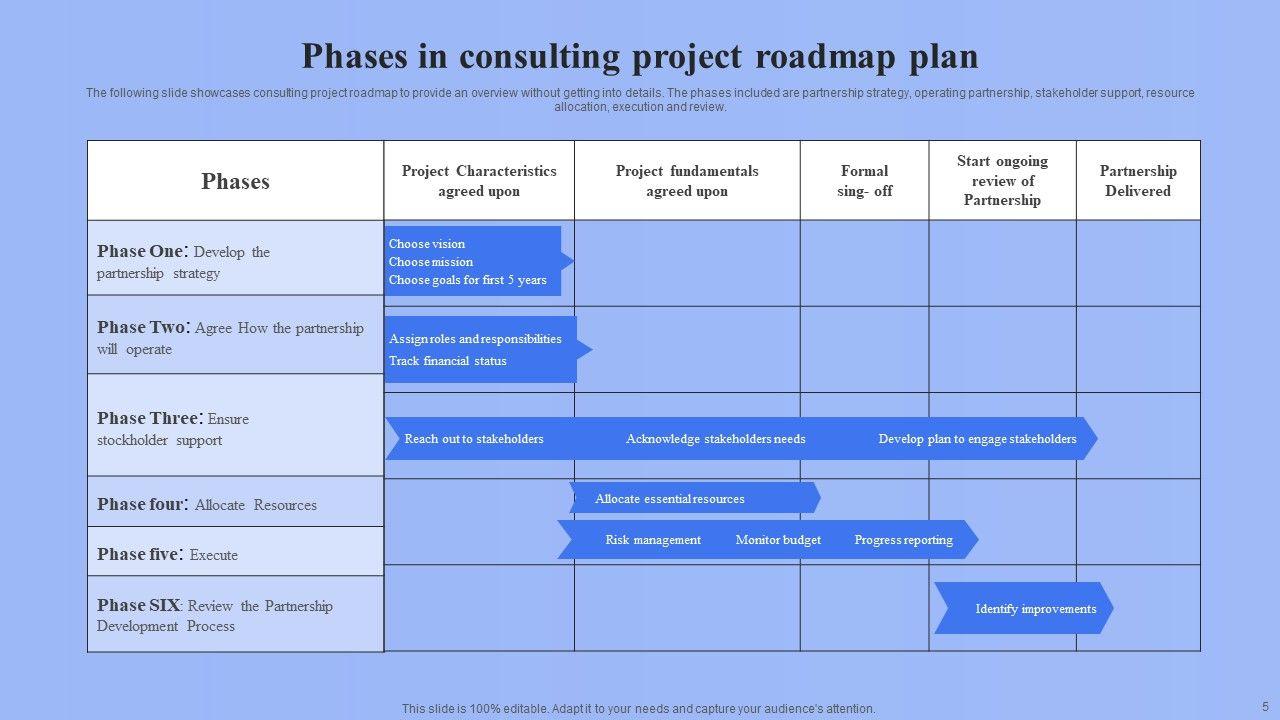 Phases in consulting project roadmap plan

The following slide showcases consulting project roadmap to provide an overview without getting into details. The phases included are partnership strategy, operating partnership, stakeholder support, resource allocation, execution and review.

| Phases | Project Characteristics agreed upon | Project fundamentals agreed upon | Formal sing- off | Start ongoing review of Partnership | Partnership Delivered |
|---|---|---|---|---|---|
| Phase One: Develop the partnership strategy | Choose vision Choose mission Choose goals for first 5 years | | | | |
| Phase Two: Agree How the partnership will operate | Assign roles and responsibilities Track financial status | | | | |
| Phase Three: Ensure stockholder support | Reach out to stakeholders | Acknowledge stakeholders needs | | Develop plan to engage stakeholders | |
| Phase four: Allocate Resources | | Allocate essential resources | | | |
| Phase five: Execute | | Risk management | Monitor budget | Progress reporting | |
| Phase SIX: Review the Partnership Development Process | | | | Identify improvements | |

This slide is 100% editable. Adapt it to your needs and capture your audience's attention.

5